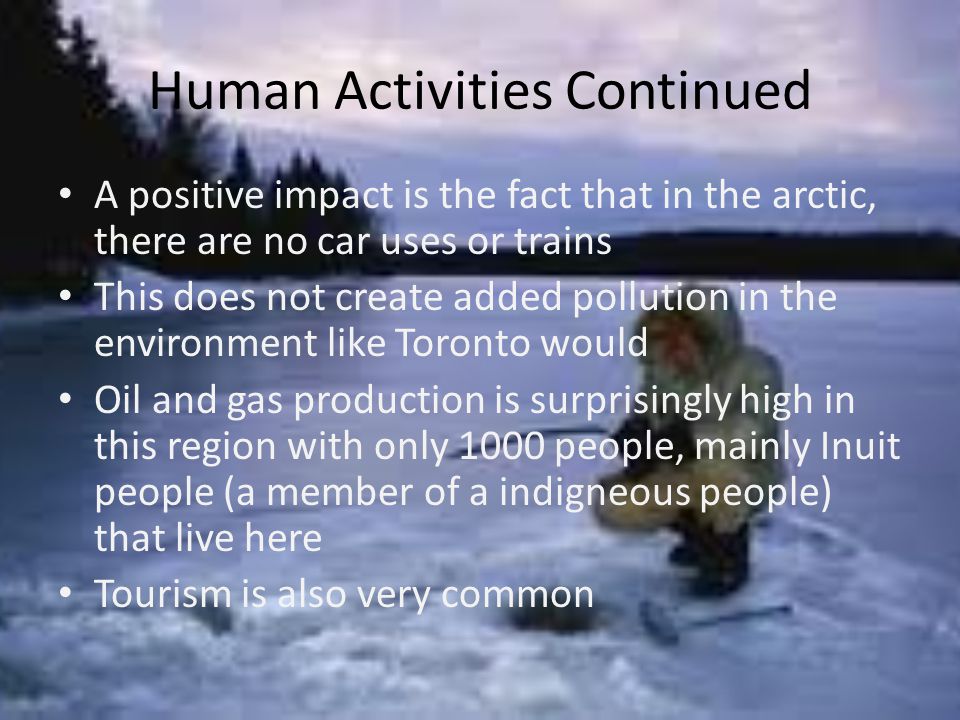 Human Activities Continued

• A positive impact is the fact that in the arctic, there are no car uses or trains
• This does not create added pollution in the environment like Toronto would
• Oil and gas production is surprisingly high in this region with only 1000 people, mainly Inuit people (a member of a indigneous people) that live here
• Tourism is also very common